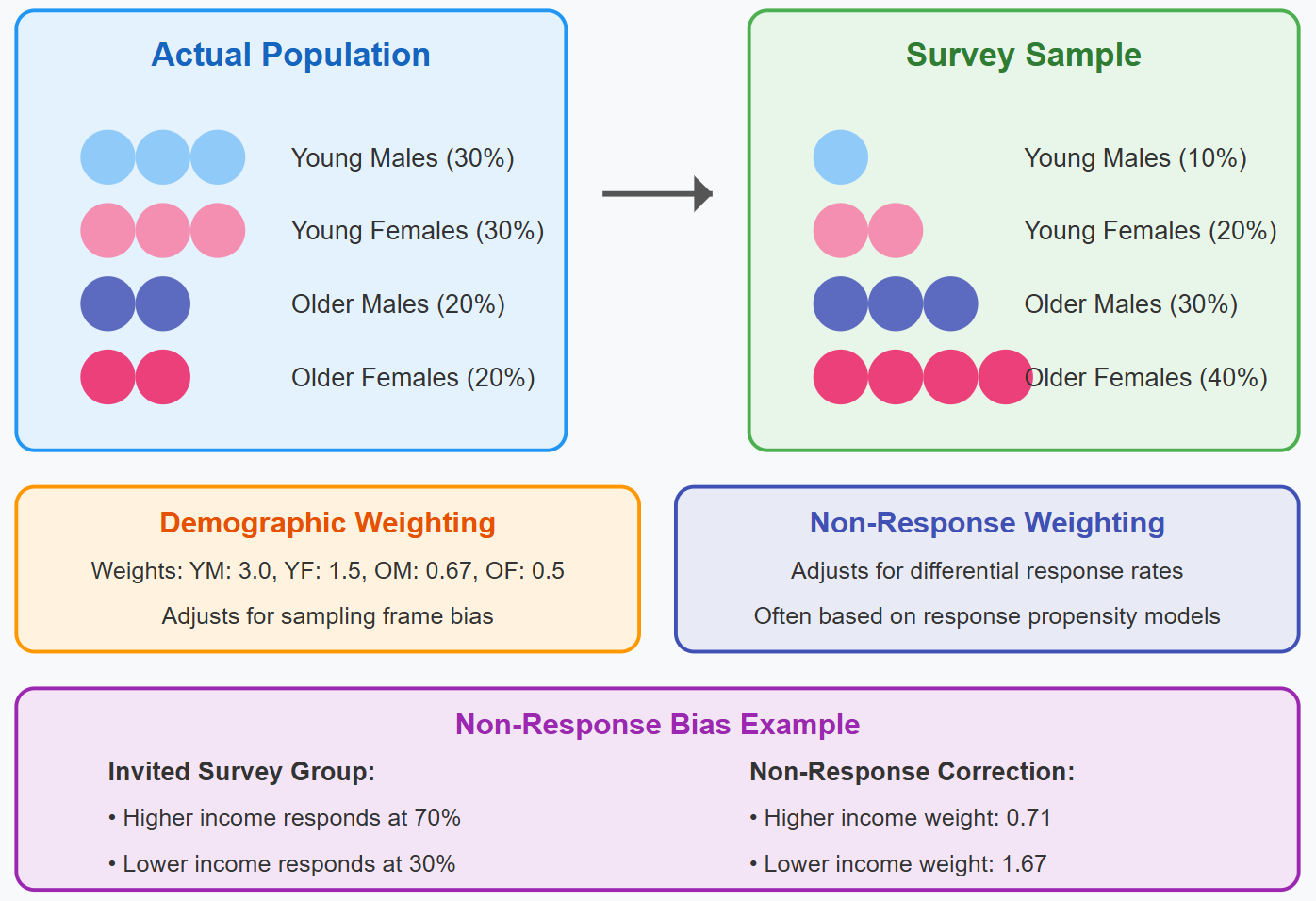 Actual Population

Young Males (30%)

Young Females (30%)

Older Males (20%)

Older Females (20%)

Survey Sample

Young Males (10%)

Young Females (20%)

Older Males (30%)

Older Females (40%)

Demographic Weighting

Weights: YM: 3.0, YF: 1.5, OM: 0.67, OF: 0.5

Adjusts for sampling frame bias

Non-Response Weighting

Adjusts for differential response rates

Often based on response propensity models

Non-Response Bias Example

Invited Survey Group:

• Higher income responds at 70%

• Lower income responds at 30%

Non-Response Correction:

• Higher income weight: 0.71

• Lower income weight: 1.67